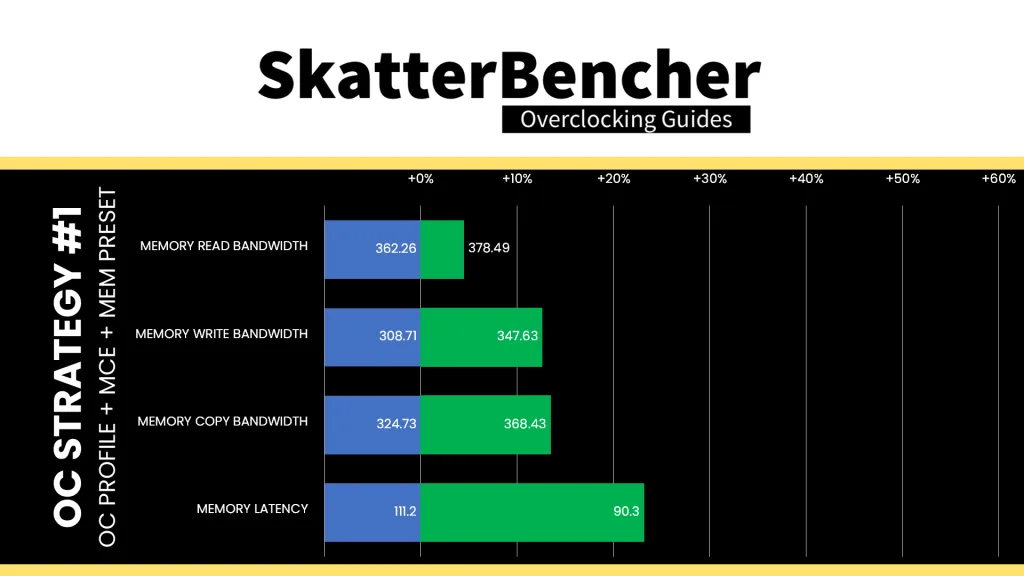 SkatterBencher
Overclocking Guides

OC STRATEGY #1
OC PROFILE + MCE + MEM PRESET

+0% +10% +20% +30% +40% +50% +60%

MEMORY READ BANDWIDTH 362.26 378.49
MEMORY WRITE BANDWIDTH 308.71 347.63
MEMORY COPY BANDWIDTH 324.73 368.43
MEMORY LATENCY 111.2 90.3